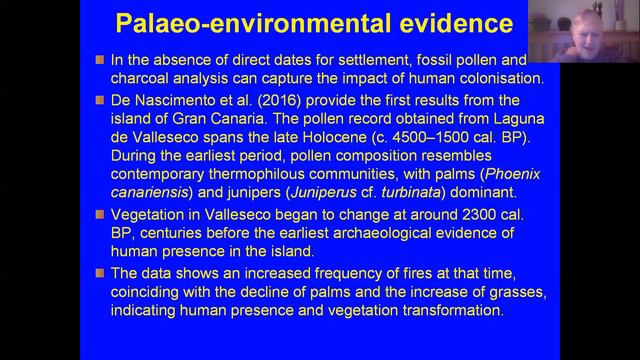 Palaeo-environmental evidence

In the absence of direct dates for settlement, fossil pollen and charcoal analysis can capture the impact of human colonisation.

De Nascimento et al. (2016) provide the first results from the island of Gran Canaria. The pollen record obtained from Laguna de Valleseco spans the late Holocene (c. 4500–1500 cal. BP). During the earliest period, pollen composition resembles contemporary thermophilous communities, with palms (Phoenix canariensis) and junipers (Juniperus cf. turbinata) dominant.

Vegetation in Valleseco began to change at around 2300 cal. BP, centuries before the earliest archaeological evidence of human presence in the island.

The data shows an increased frequency of fires at that time, coinciding with the decline of palms and the increase of grasses, indicating human presence and vegetation transformation.